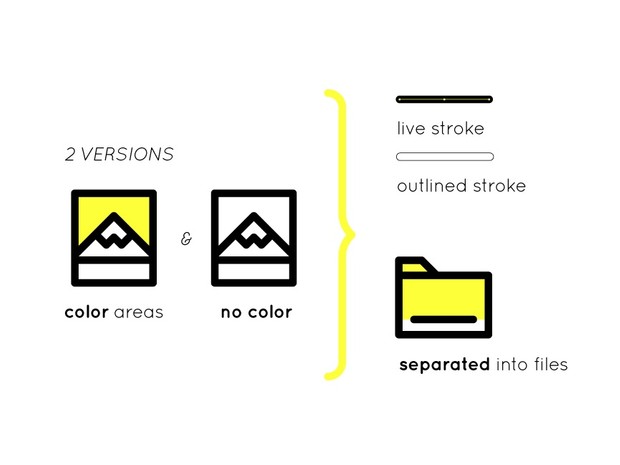 2 VERSIONS

color areas

&

no color

live stroke

outlined stroke

separated into files